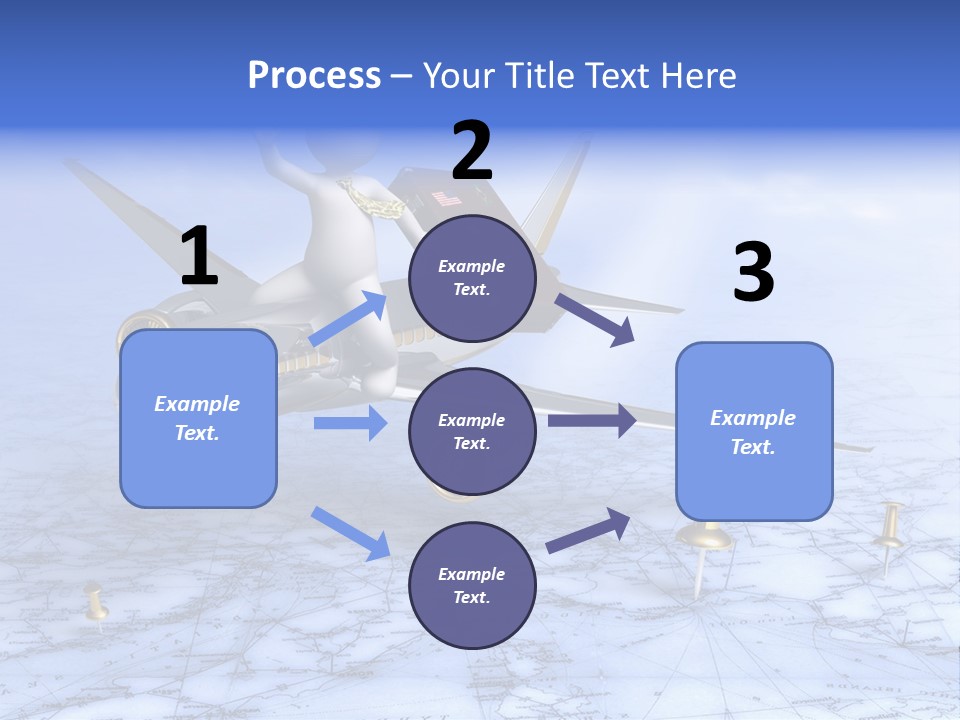 Process – Your Title Text Here

1

Example Text.

2

Example Text.

Example Text.

Example Text.

3

Example Text.